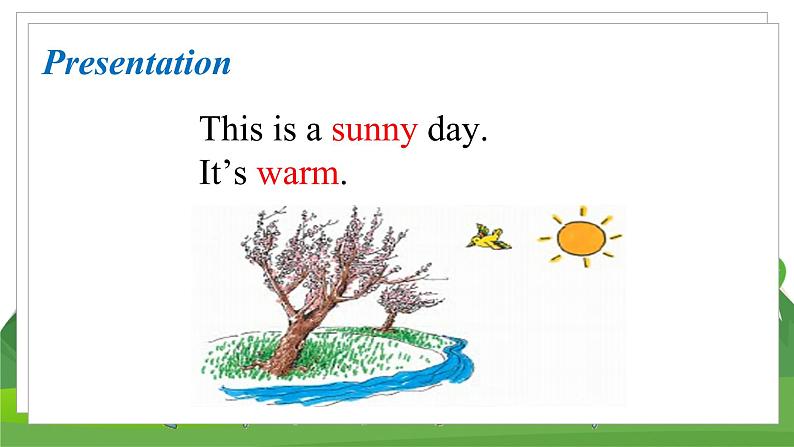 Presentation

This is a sunny day.
It’s warm.